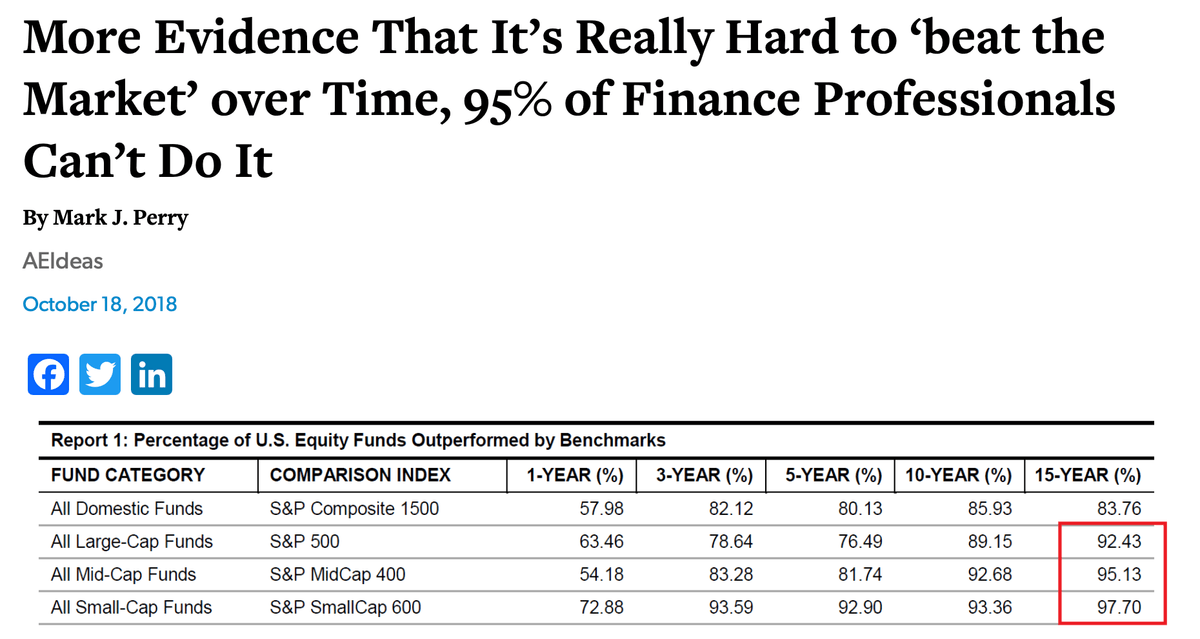 More Evidence That It's Really Hard to 'beat the Market' over Time, 95% of Finance Professionals Can't Do It

By Mark J. Perry

AEIdeas

October 18, 2018

Report 1: Percentage of U.S. Equity Funds Outperformed by Benchmarks

| FUND CATEGORY | COMPARISON INDEX | 1-YEAR (%) | 3-YEAR (%) | 5-YEAR (%) | 10-YEAR (%) | 15-YEAR (%) |
|---|---|---|---|---|---|---|
| All Domestic Funds | S&P Composite 1500 | 57.98 | 82.12 | 80.13 | 85.93 | 83.76 |
| All Large-Cap Funds | S&P 500 | 63.46 | 78.64 | 76.49 | 89.15 | 92.43 |
| All Mid-Cap Funds | S&P MidCap 400 | 54.18 | 83.28 | 81.74 | 92.68 | 95.13 |
| All Small-Cap Funds | S&P SmallCap 600 | 72.88 | 93.59 | 92.90 | 93.36 | 97.70 |